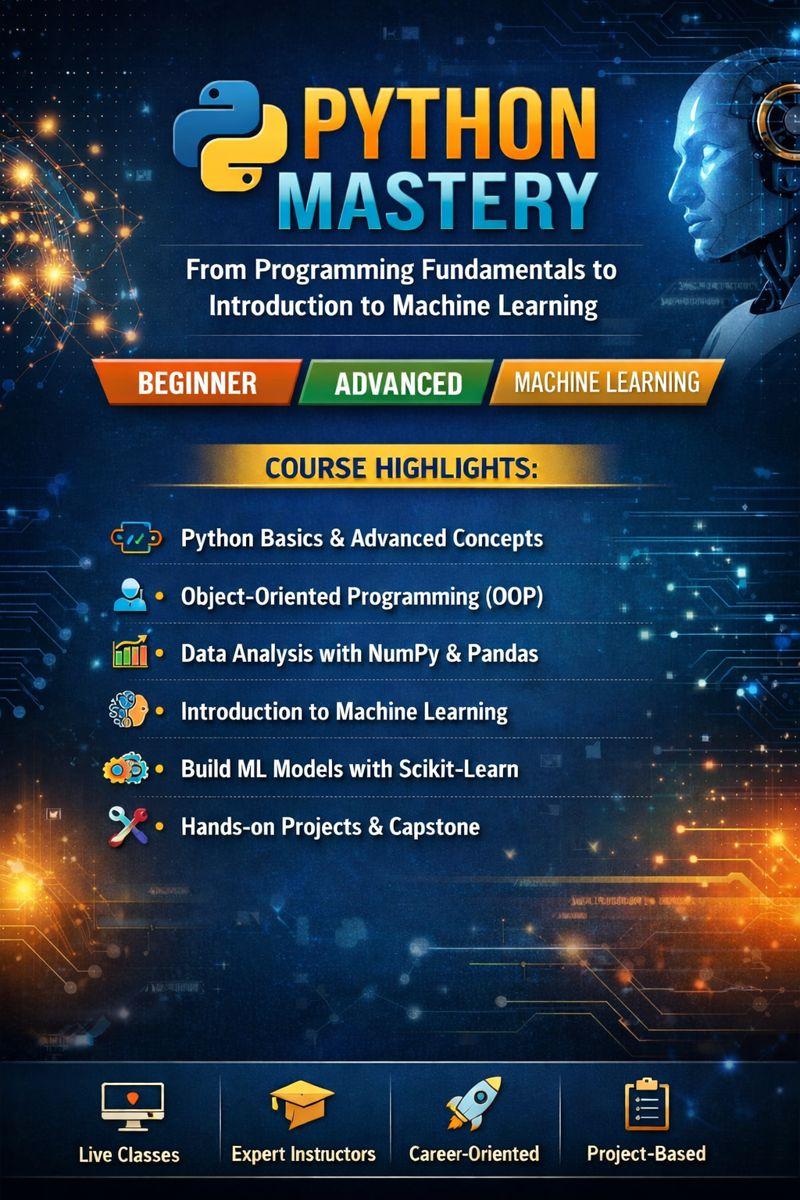 PYTHON MASTERY

From Programming Fundamentals to Introduction to Machine Learning

BEGINNER
ADVANCED
MACHINE LEARNING

COURSE HIGHLIGHTS:

• Python Basics & Advanced Concepts
• Object-Oriented Programming (OOP)
• Data Analysis with NumPy & Pandas
• Introduction to Machine Learning
• Build ML Models with Scikit-Learn
• Hands-on Projects & Capstone

Live Classes
Expert Instructors
Career-Oriented
Project-Based